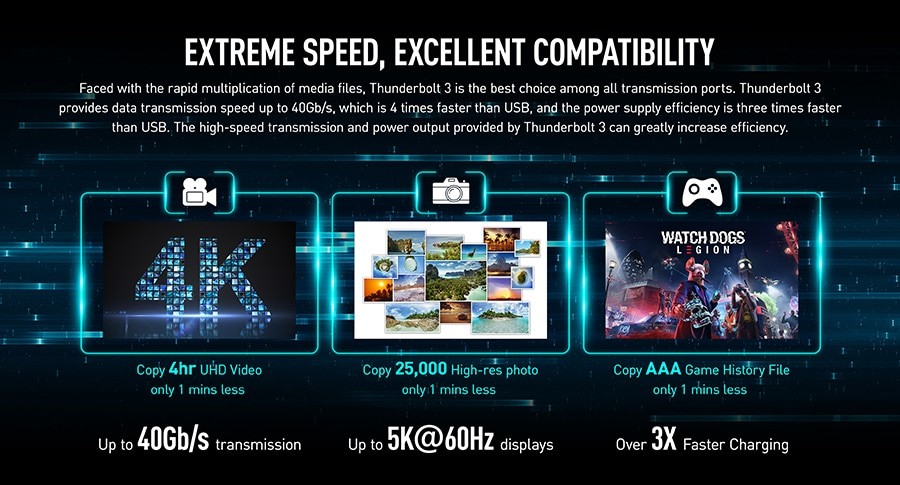 EXTREME SPEED, EXCELLENT COMPATIBILITY

Faced with the rapid multiplication of media files, Thunderbolt 3 is the best choice among all transmission ports. Thunderbolt 3 provides data transmission speed up to 40Gb/s, which is 4 times faster than USB, and the power supply efficiency is three times faster than USB. The high-speed transmission and power output provided by Thunderbolt 3 can greatly increase efficiency.

4K

Copy 4hr UHD Video only 1 mins less

Copy 25,000 High-res photo only 1 mins less

WATCH DOGS LEGION

Copy AAA Game History File only 1 mins less

Up to 40Gb/s transmission

Up to 5K@60Hz displays

Over 3X Faster Charging